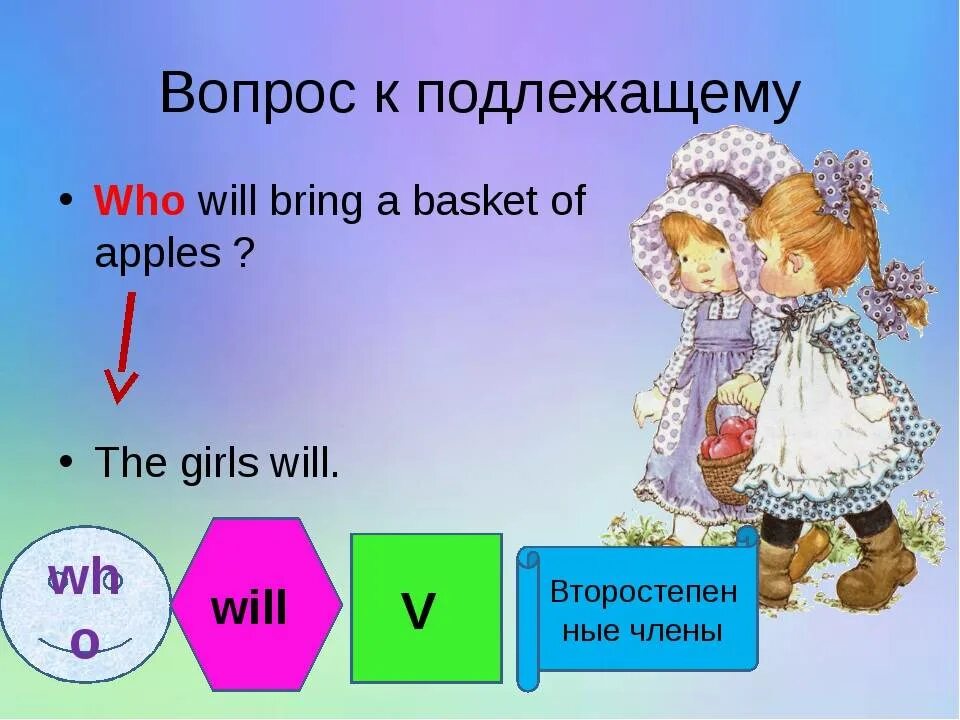 Вопрос к подлежащему

• Who will bring a basket of apples ?

• The girls will.

who

will

V

Второстепенные члены